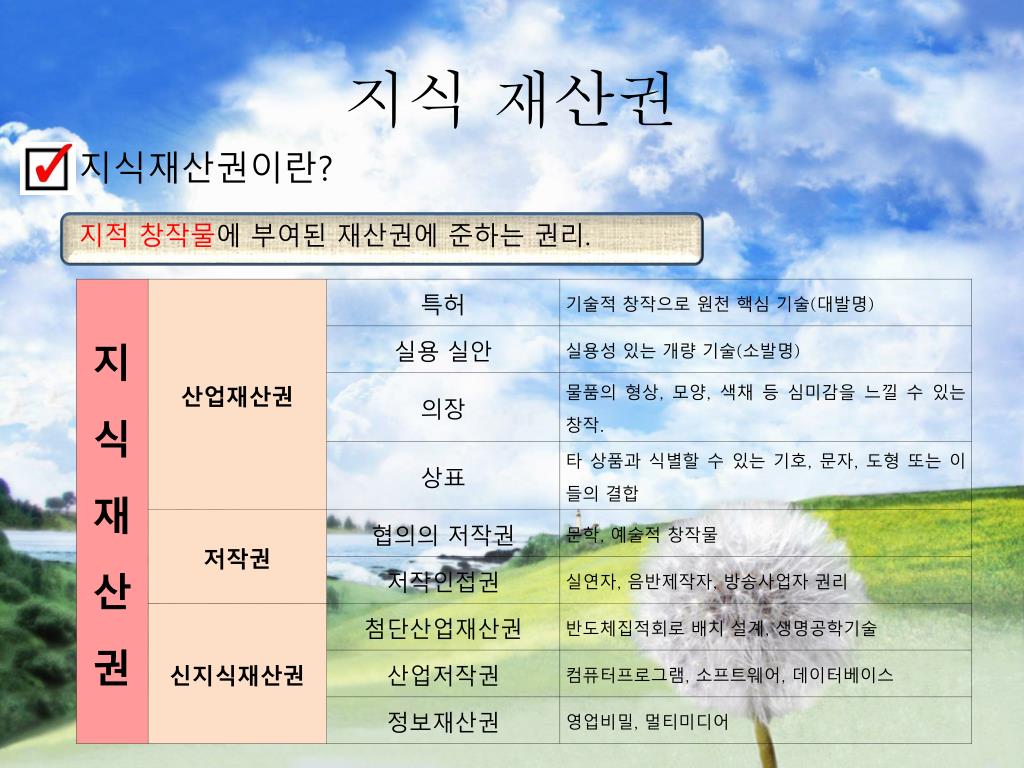 지식 재산권

지식재산권이란?

지적 창작물에 부여된 재산권에 준하는 권리.

| 지식재산권 | 산업재산권 | 특허 | 기술적 창작으로 원천 핵심 기술(대발명) |
|---|---|---|---|
| | | 실용 실안 | 실용성 있는 개량 기술(소발명) |
| | | 의장 | 물품의 형상, 모양, 색채 등 심미감을 느낄 수 있는 창작. |
| | | 상표 | 타 상품과 식별할 수 있는 기호, 문자, 도형 또는 이들의 결합 |
| | 저작권 | 협의의 저작권 | 문학, 예술적 창작물 |
| | | 저작인접권 | 실연자, 음반제작자, 방송사업자 권리 |
| | 신지식재산권 | 첨단산업재산권 | 반도체집적회로 배치 설계, 생명공학기술 |
| | | 산업저작권 | 컴퓨터프로그램, 소프트웨어, 데이터베이스 |
| | | 정보재산권 | 영업비밀, 멀티미디어 |